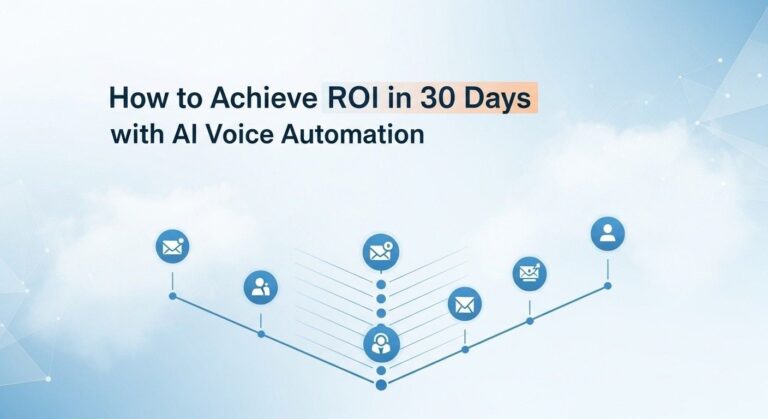 How to Achieve ROI in 30 Days with AI Voice Automation